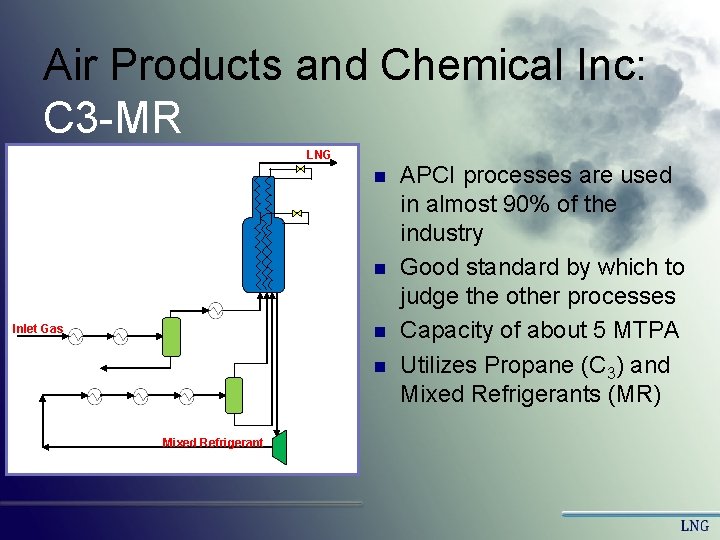 Air Products and Chemical Inc: C3-MR

LNG

Inlet Gas

Mixed Refrigerant

• APCI processes are used in almost 90% of the industry
• Good standard by which to judge the other processes
• Capacity of about 5 MTPA
• Utilizes Propane ($C_3$) and Mixed Refrigerants (MR)

LNG